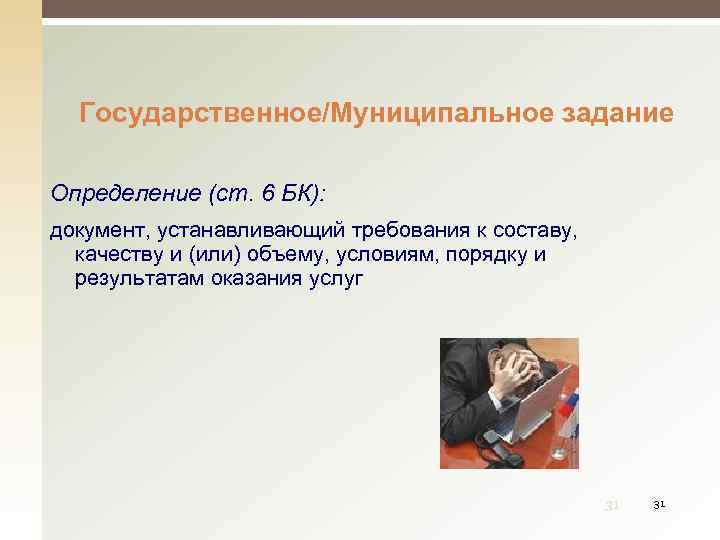 Государственное/Муниципальное задание

Определение (ст. 6 БК):

документ, устанавливающий требования к составу, качеству и (или) объему, условиям, порядку и результатам оказания услуг

31

31